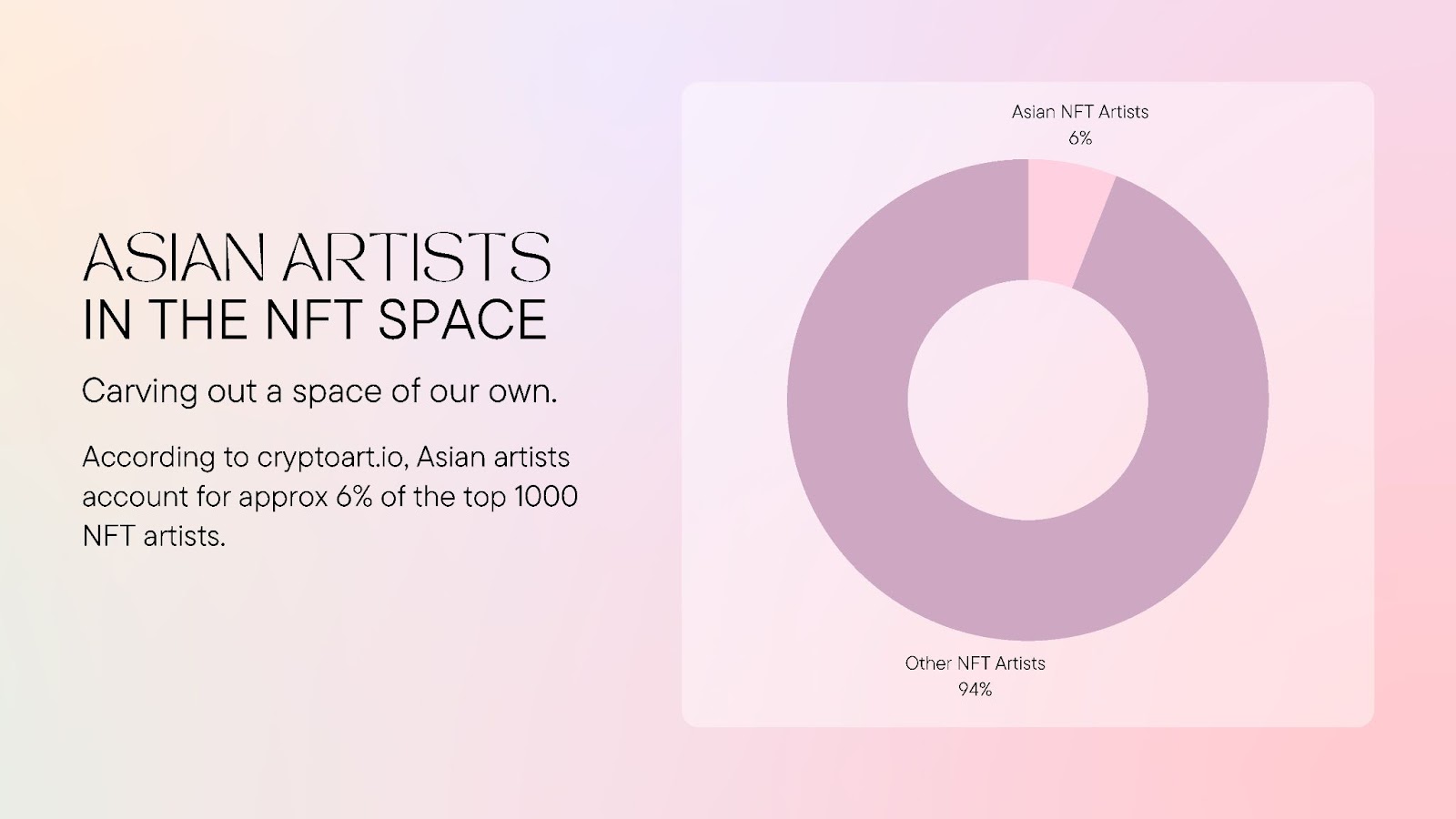 ASIAN ARTISTS
IN THE NFT SPACE

Carving out a space of our own.

According to cryptoart.io, Asian artists account for approx 6% of the top 1000 NFT artists.

Asian NFT Artists
6%

Other NFT Artists
94%